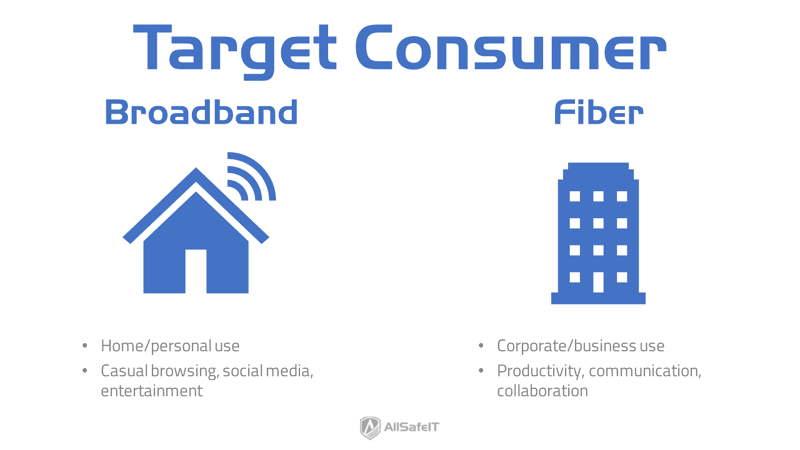 Target Consumer

Broadband

• Home/personal use
• Casual browsing, social media, entertainment

Fiber

• Corporate/business use
• Productivity, communication, collaboration

AllSafeIT